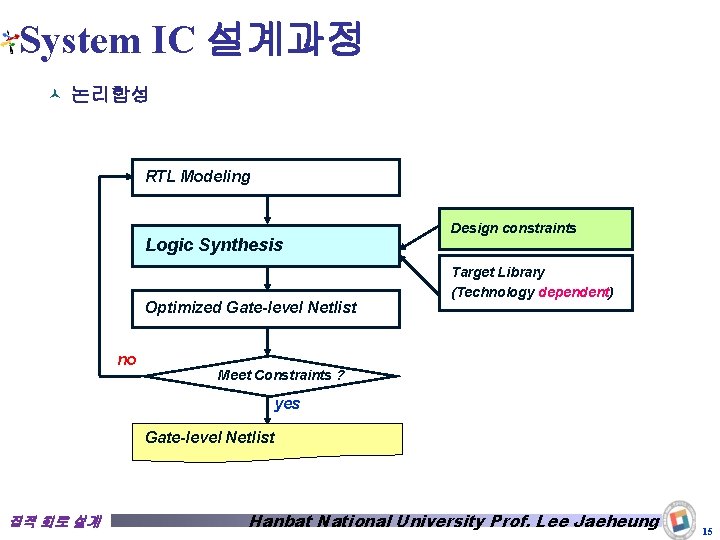 System IC 설계과정

논리합성

RTL Modeling

Logic Synthesis

Design constraints

Target Library (Technology dependent)

Optimized Gate-level Netlist

no

Meet Constraints ?

yes

Gate-level Netlist

집적 회로 설계

Hanbat National University Prof. Lee Jaeheung

15